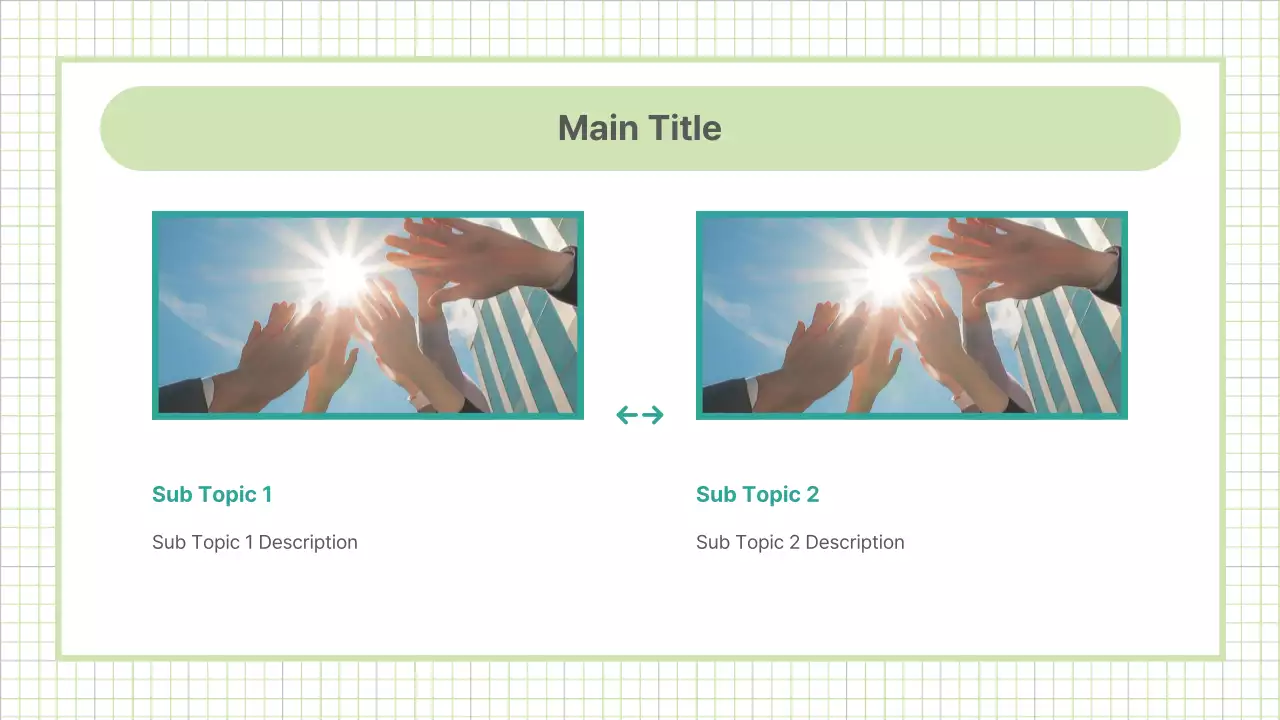 Main Title

Sub Topic 1

Sub Topic 1 Description

Sub Topic 2

Sub Topic 2 Description